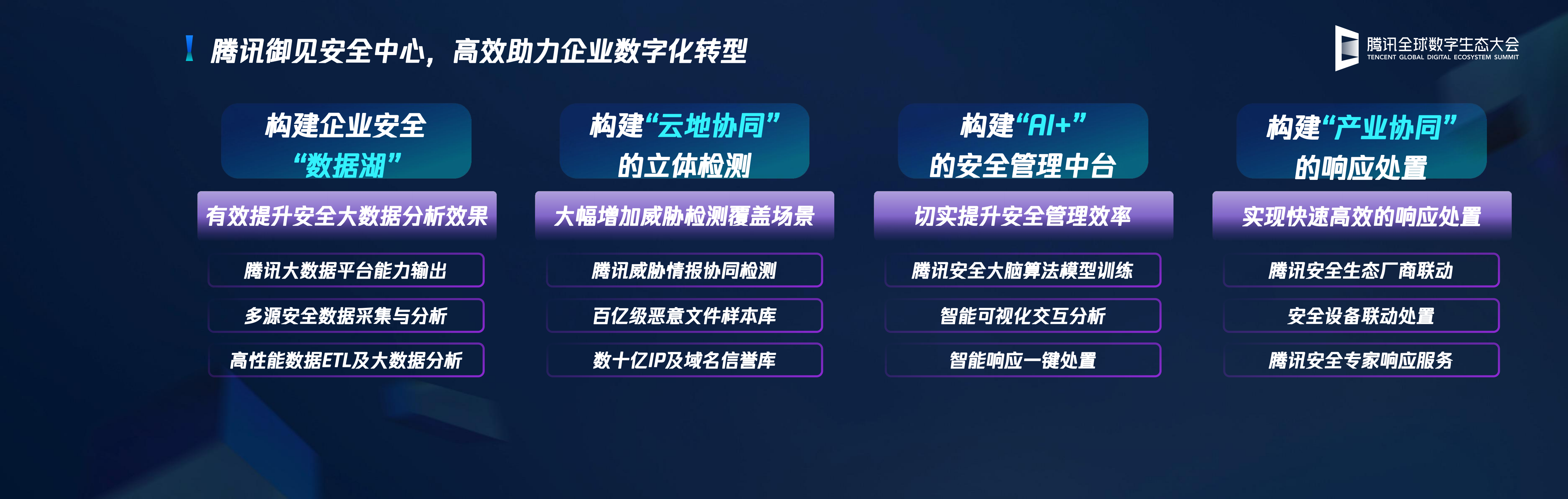 腾讯御见安全中心，高效助力企业数字化转型

腾讯全球数字生态大会
TENCENT GLOBAL DIGITAL ECOSYSTEM SUMMIT

构建企业安全“数据湖”

有效提升安全大数据分析效果

腾讯大数据平台能力输出

多源安全数据采集与分析

高性能数据ETL及大数据分析

构建“云地协同”的立体检测

大幅增加威胁检测覆盖场景

腾讯威胁情报协同检测

百亿级恶意文件样本库

数十亿IP及域名信誉库

构建“AI+”的安全管理中台

切实提升安全管理效率

腾讯安全大脑算法模型训练

智能可视化交互分析

智能响应一键处置

构建“产业协同”的响应处置

实现快速高效的响应处置

腾讯安全生态厂商联动

安全设备联动处置

腾讯安全专家响应服务